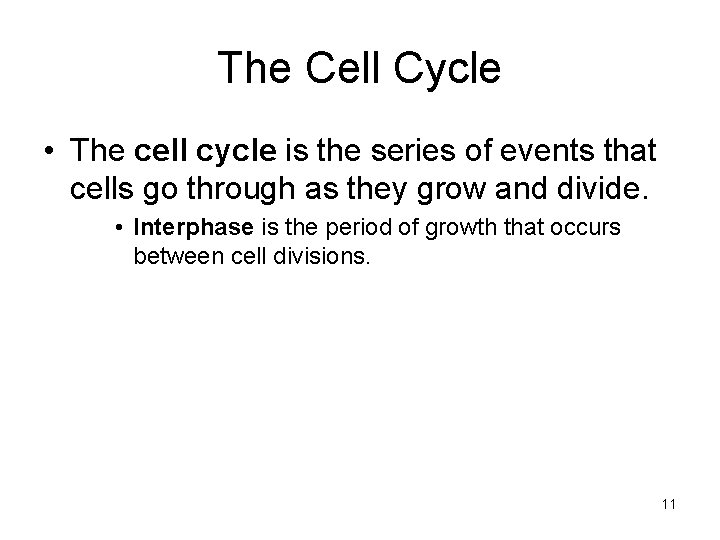 The Cell Cycle

• The cell cycle is the series of events that cells go through as they grow and divide.

• Interphase is the period of growth that occurs between cell divisions.

11